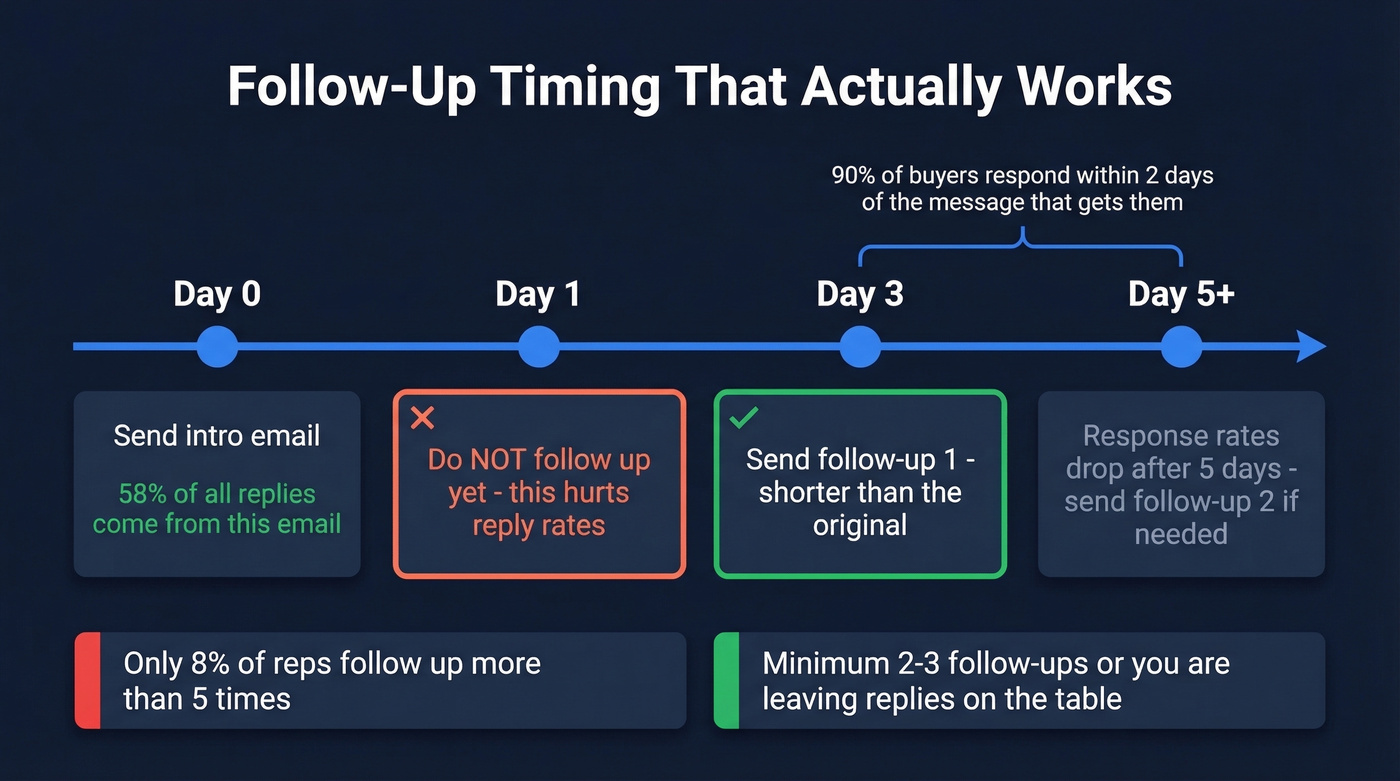 Follow-Up Timing That Actually Works

90% of buyers respond within 2 days of the message that gets them

Day 0

Day 1

Day 3

Day 5+

Send intro email

58% of all replies come from this email

Do NOT follow up yet - this hurts reply rates

Send follow-up 1 - shorter than the original

Response rates drop after 5 days - send follow-up 2 if needed

Only 8% of reps follow up more than 5 times

Minimum 2-3 follow-ups or you are leaving replies on the table